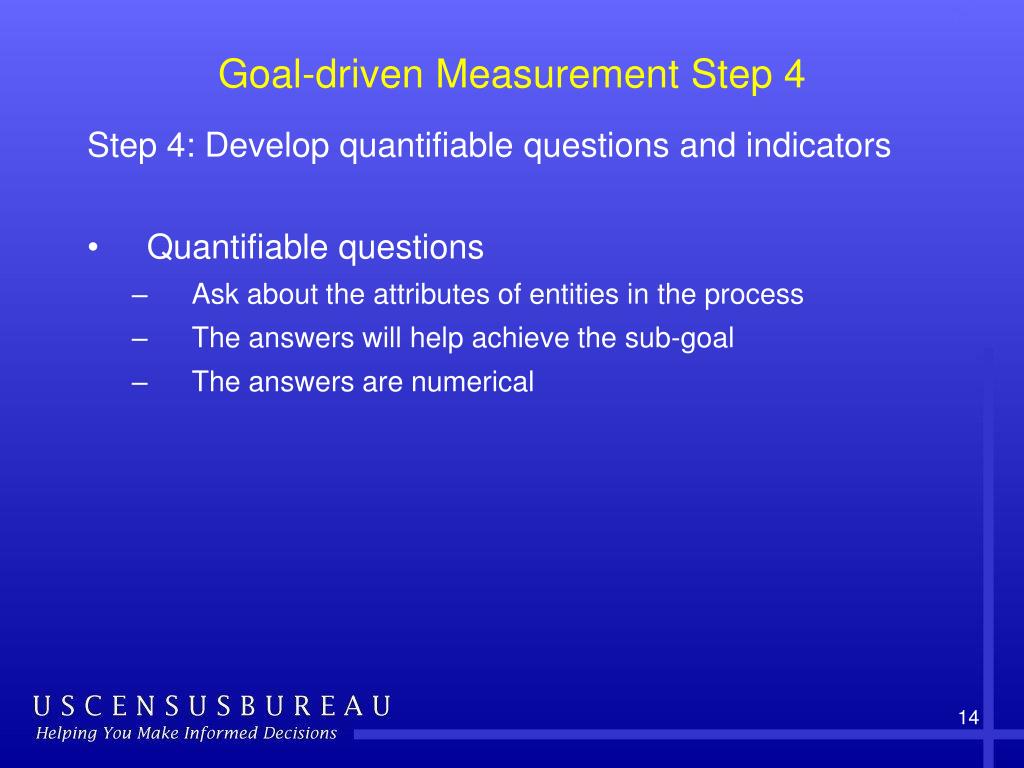 Goal-driven Measurement Step 4

Step 4: Develop quantifiable questions and indicators

• Quantifiable questions
– Ask about the attributes of entities in the process
– The answers will help achieve the sub-goal
– The answers are numerical

USCENSUSBUREAU
Helping You Make Informed Decisions

14